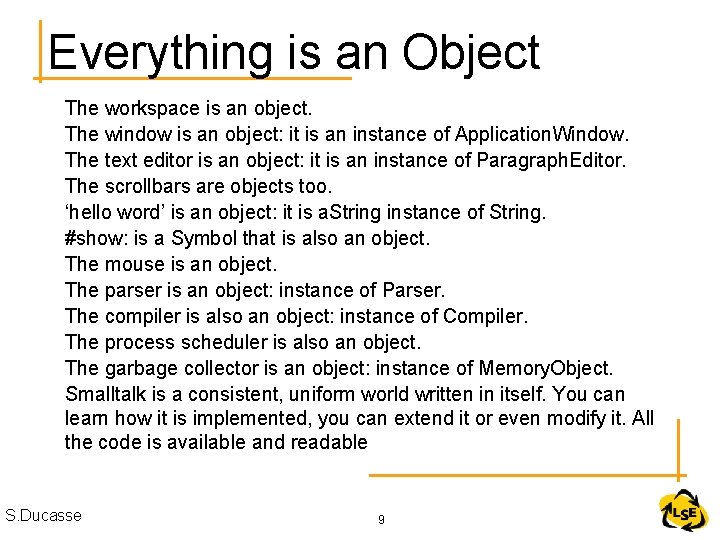 Everything is an Object

The workspace is an object.
The window is an object: it is an instance of ApplicationWindow.
The text editor is an object: it is an instance of ParagraphEditor.
The scrollbars are objects too.
‘hello word’ is an object: it is aString instance of String.
#show: is a Symbol that is also an object.
The mouse is an object.
The parser is an object: instance of Parser.
The compiler is also an object: instance of Compiler.
The process scheduler is also an object.
The garbage collector is an object: instance of MemoryObject.
Smalltalk is a consistent, uniform world written in itself. You can learn how it is implemented, you can extend it or even modify it. All the code is available and readable

S.Ducasse

9

LSE